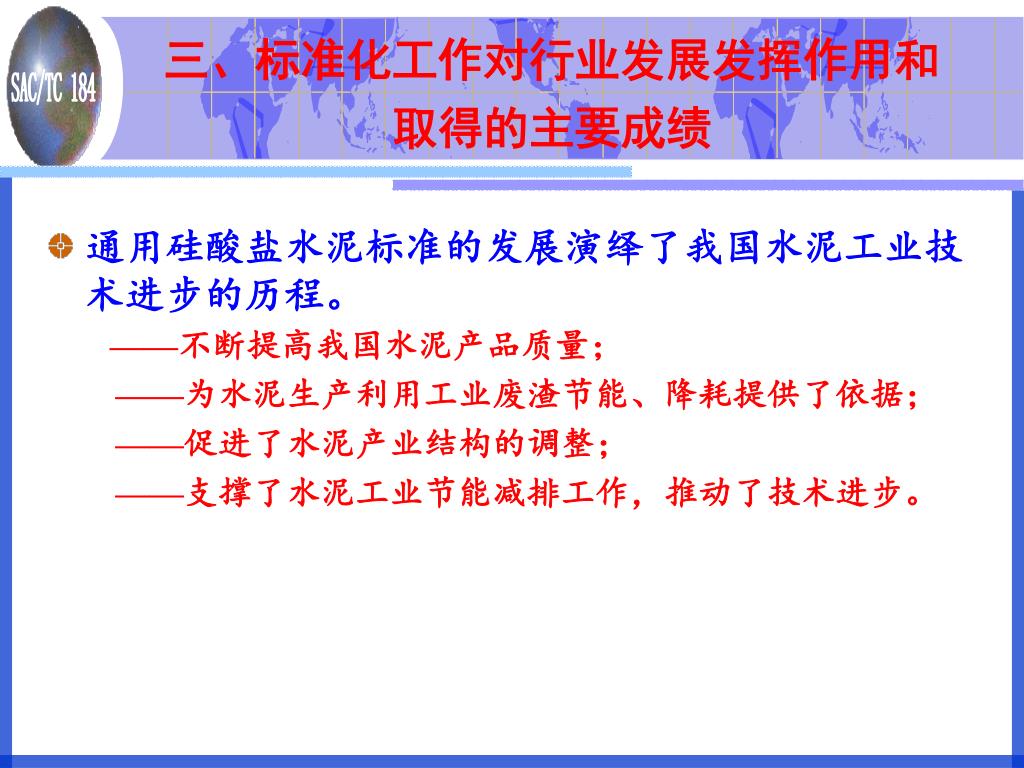 SAC/TC 184

三、标准化工作对行业发展发挥作用和取得的主要成绩

通用硅酸盐水泥标准的发展演绎了我国水泥工业技术进步的历程。

——不断提高我国水泥产品质量；

——为水泥生产利用工业废渣节能、降耗提供了依据；

——促进了水泥产业结构的调整；

——支撑了水泥工业节能减排工作，推动了技术进步。